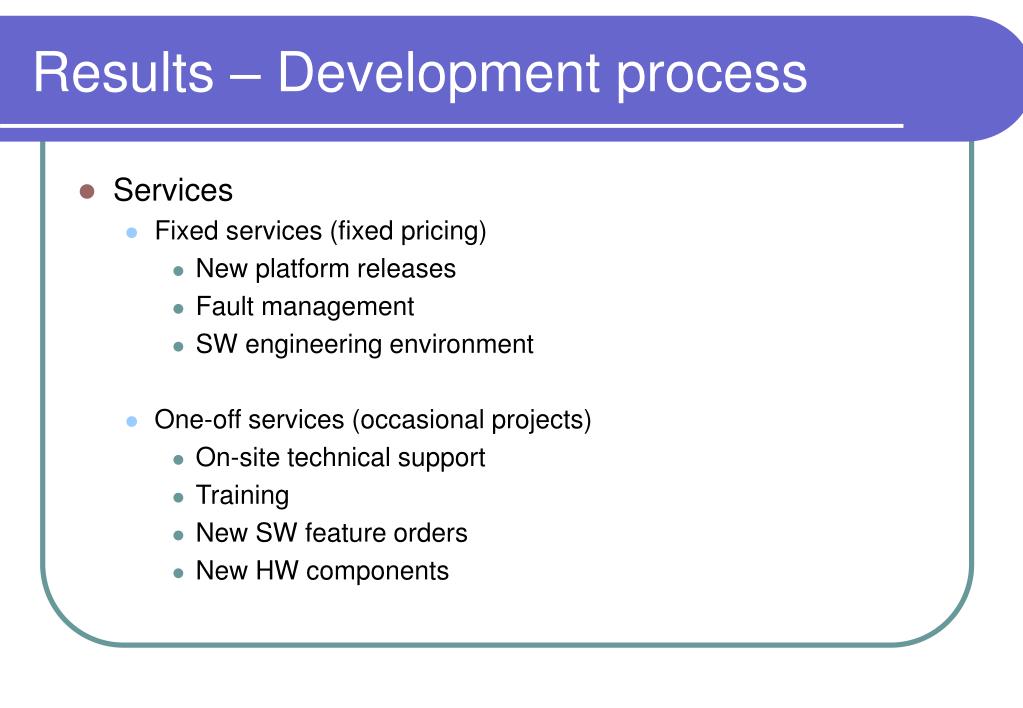 Results – Development process

- Services
  - Fixed services (fixed pricing)
    - New platform releases
    - Fault management
    - SW engineering environment

  - One-off services (occasional projects)
    - On-site technical support
    - Training
    - New SW feature orders
    - New HW components